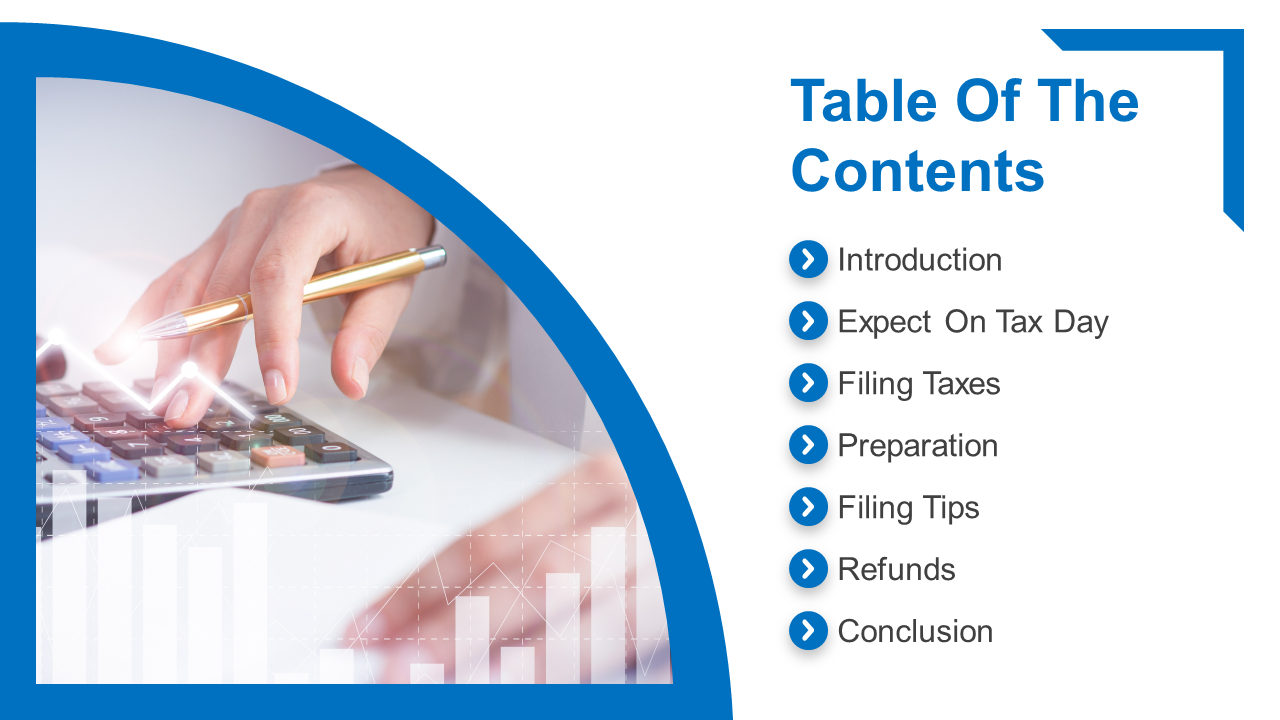 Table Of The Contents

Introduction

Expect On Tax Day

Filing Taxes

Preparation

Filing Tips

Refunds

Conclusion